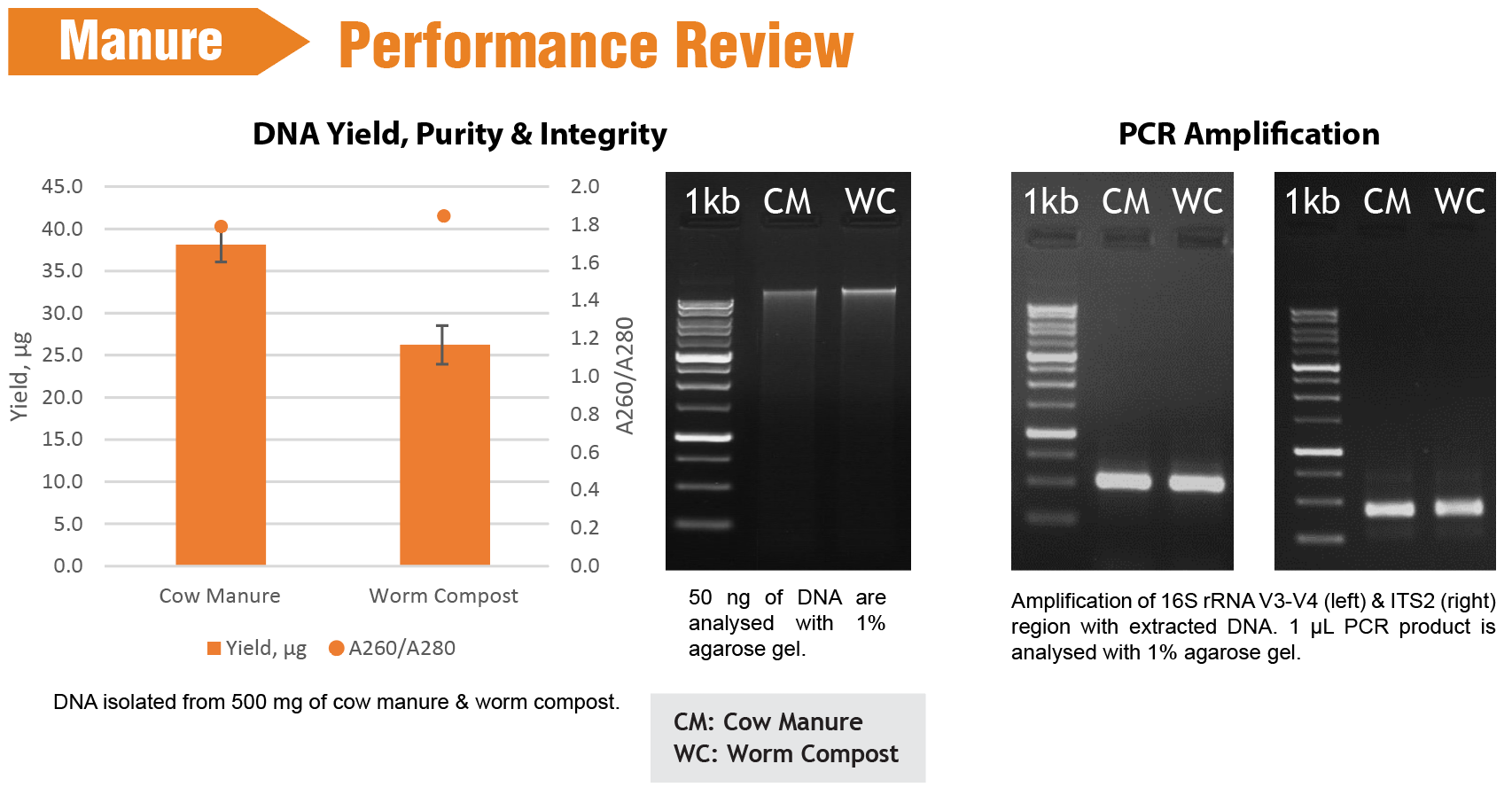 Manure Performance Review

DNA Yield, Purity & Integrity

45.0
40.0
35.0
30.0
25.0
20.0
15.0
10.0
5.0
0.0

Yield, µg

2.0
1.8
1.6
1.4
1.2
1.0
0.8
0.6
0.4
0.2
0.0

A260/A280

Cow Manure
Worm Compost

Yield, µg  A260/A280

DNA isolated from 500 mg of cow manure & worm compost.

1kb CM WC

50 ng of DNA are analysed with 1% agarose gel.

CM: Cow Manure
WC: Worm Compost

PCR Amplification

1kb CM WC

1kb CM WC

Amplification of 16S rRNA V3-V4 (left) & ITS2 (right) region with extracted DNA. 1 µL PCR product is analysed with 1% agarose gel.